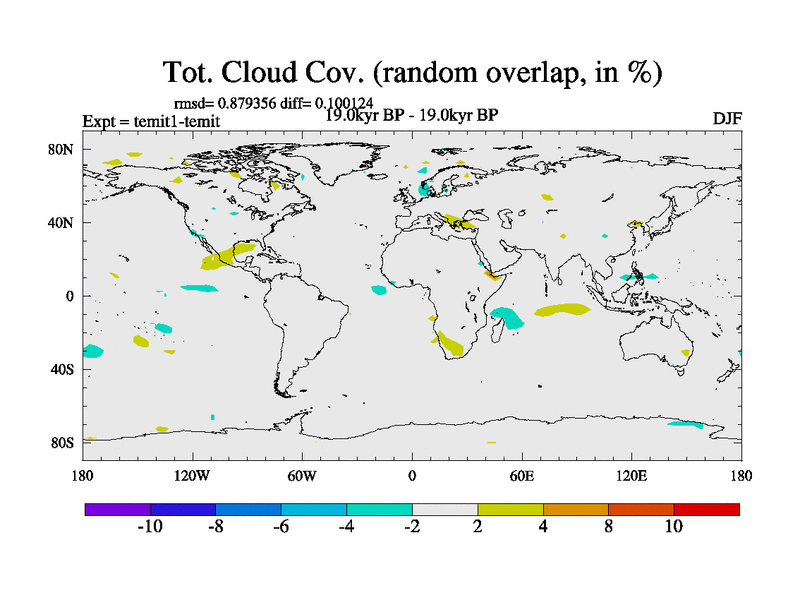 Tot. Cloud Cov. (random overlap, in %)

rmsd= 0.879356 diff= 0.100124

Expt = temit1-temit

19.0kyr BP - 19.0kyr BP

DJF

80N
40N
0
40S
80S

180
120W
60W
0
60E
120E
180

-10
-8
-6
-4
-2
2
4
8
10